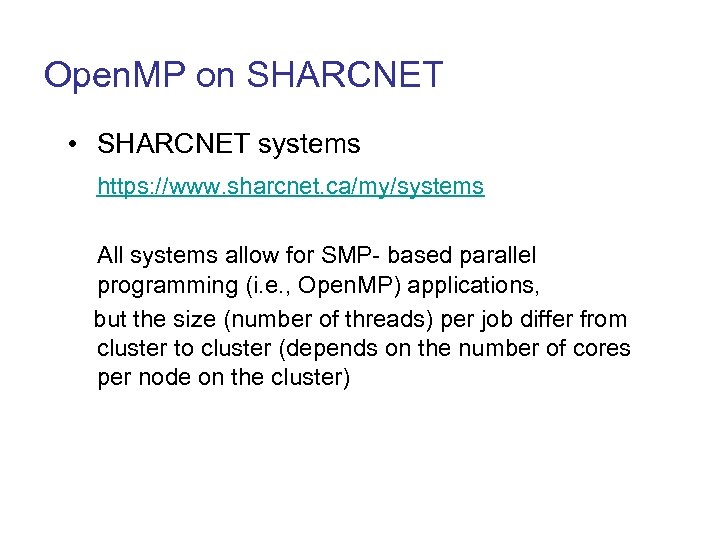 OpenMP on SHARCNET

• SHARCNET systems

https://www.sharcnet.ca/my/systems

All systems allow for SMP- based parallel programming (i.e., OpenMP) applications,

but the size (number of threads) per job differ from cluster to cluster (depends on the number of cores per node on the cluster)